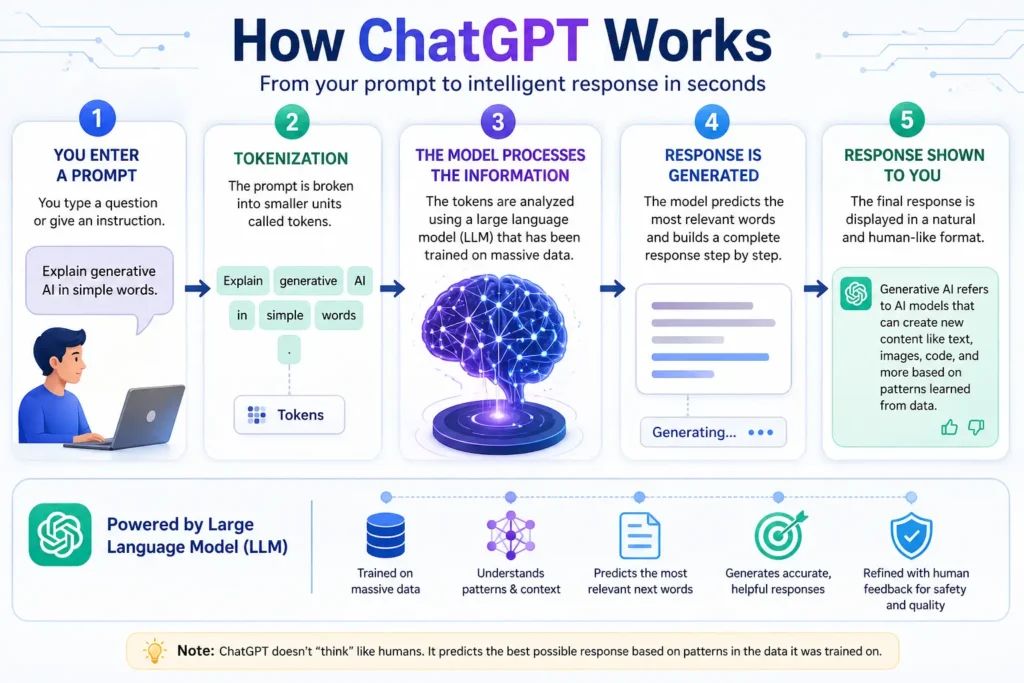 How ChatGPT Works

From your prompt to intelligent response in seconds

1

YOU ENTER A PROMPT

You type a question or give an instruction.

Explain generative AI in simple words.

2

TOKENIZATION

The prompt is broken into smaller units called tokens.

Explain generative AI in simple words .

Tokens

3

THE MODEL PROCESSES THE INFORMATION

The tokens are analyzed using a large language model (LLM) that has been trained on massive data.

4

RESPONSE IS GENERATED

The model predicts the most relevant words and builds a complete response step by step.

Generating...

5

RESPONSE SHOWN TO YOU

The final response is displayed in a natural and human-like format.

Generative AI refers to AI models that can create new content like text, images, code, and more based on patterns learned from data.

Powered by Large Language Model (LLM)

Trained on massive data

Understands patterns & context

Predicts the most relevant next words

Generates accurate, helpful responses

Refined with human feedback for safety and quality

Note: ChatGPT doesn't "think" like humans. It predicts the best possible response based on patterns in the data it was trained on.